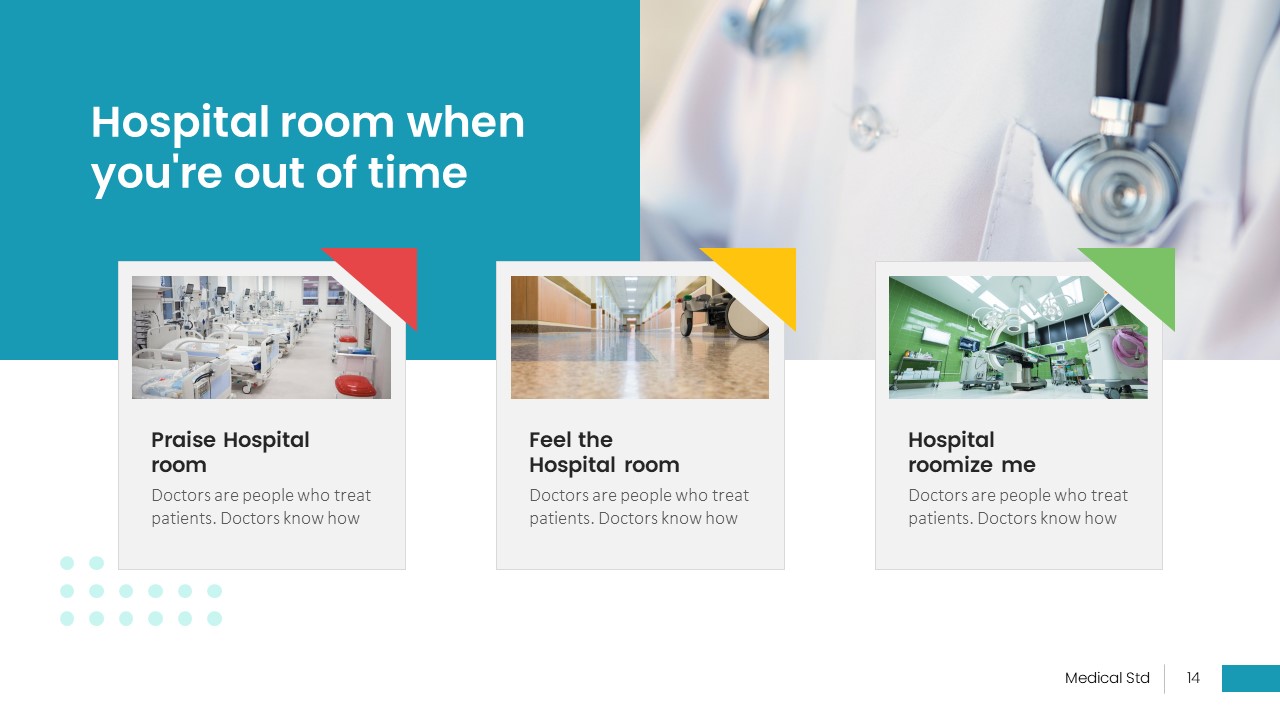 Hospital room when you're out of time

Praise Hospital room

Doctors are people who treat patients. Doctors know how

Feel the Hospital room

Doctors are people who treat patients. Doctors know how

Hospital roomize me

Doctors are people who treat patients. Doctors know how

Medical Std

14